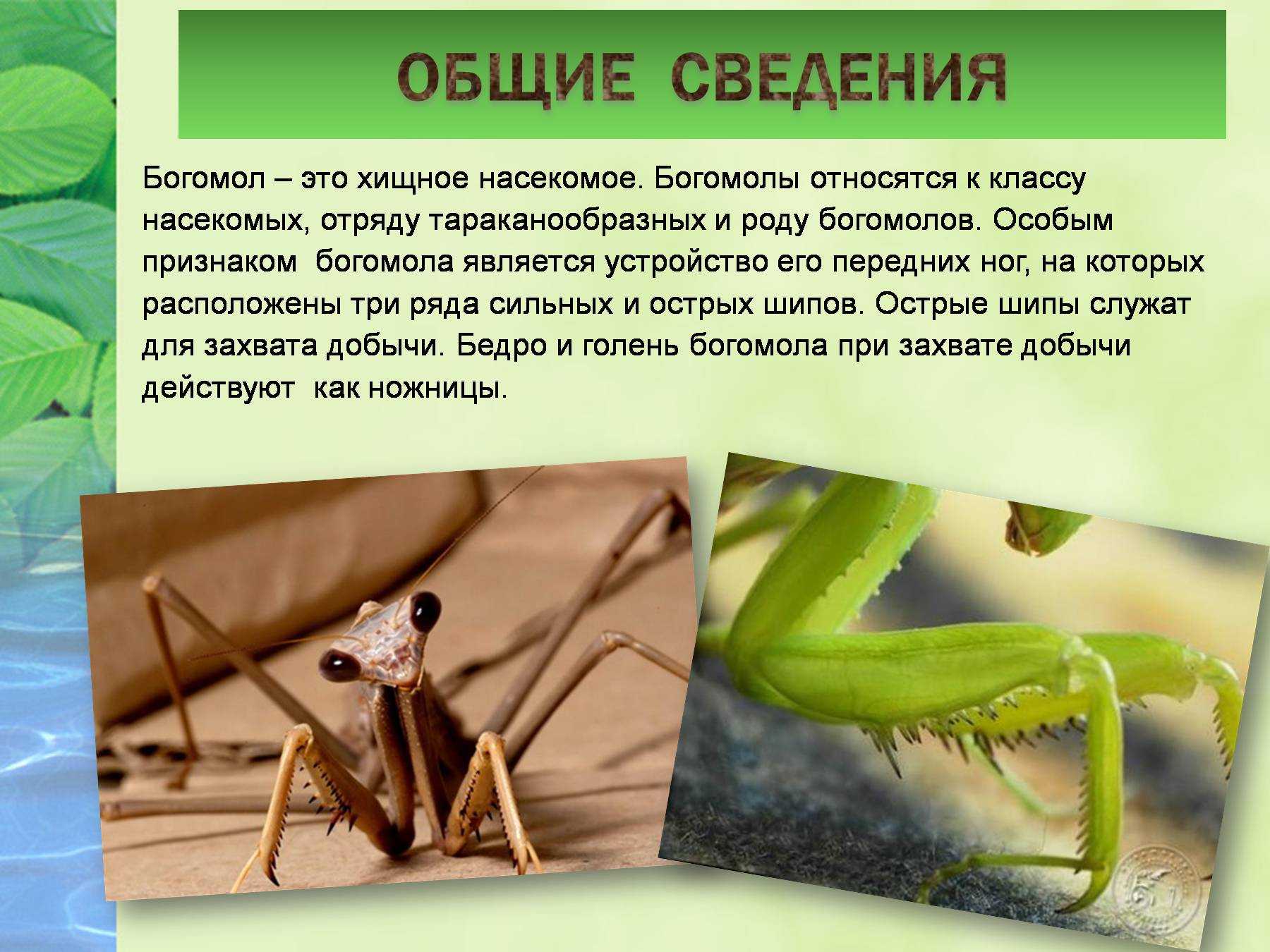 ОБЩИЕ СВЕДЕНИЯ

Богомол – это хищное насекомое. Богомолы относятся к классу насекомых, отряду тараканообразных и роду богомолов. Особым признаком богомола является устройство его передних ног, на которых расположены три ряда сильных и острых шипов. Острые шипы служат для захвата добычи. Бедро и голень богомола при захвате добычи действуют как ножницы.